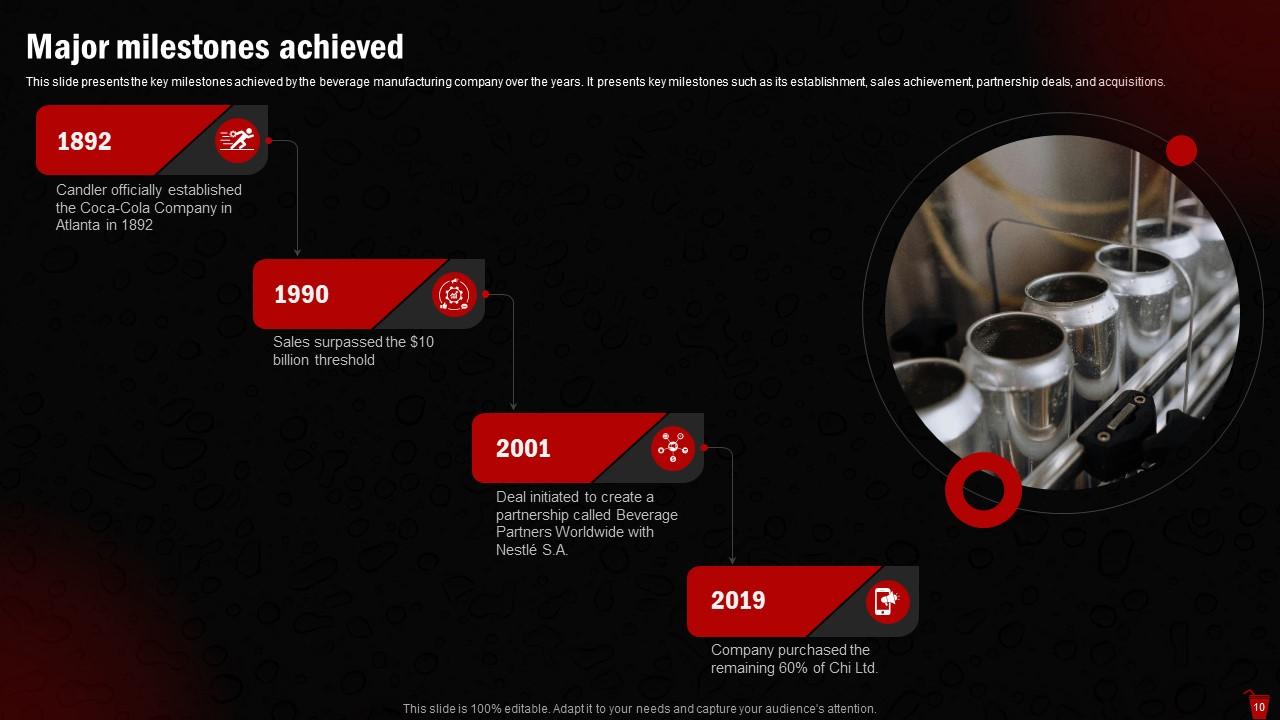 Major milestones achieved

This slide presents the key milestones achieved by the beverage manufacturing company over the years. It presents key milestones such as its establishment, sales achievement, partnership deals, and acquisitions.

1892

Candler officially established the Coca-Cola Company in Atlanta in 1892

1990

Sales surpassed the $10 billion threshold

2001

Deal initiated to create a partnership called Beverage Partners Worldwide with Nestlé S.A.

2019

Company purchased the remaining 60% of Chi Ltd.

This slide is 100% editable. Adapt it to your needs and capture your audience's attention.

10